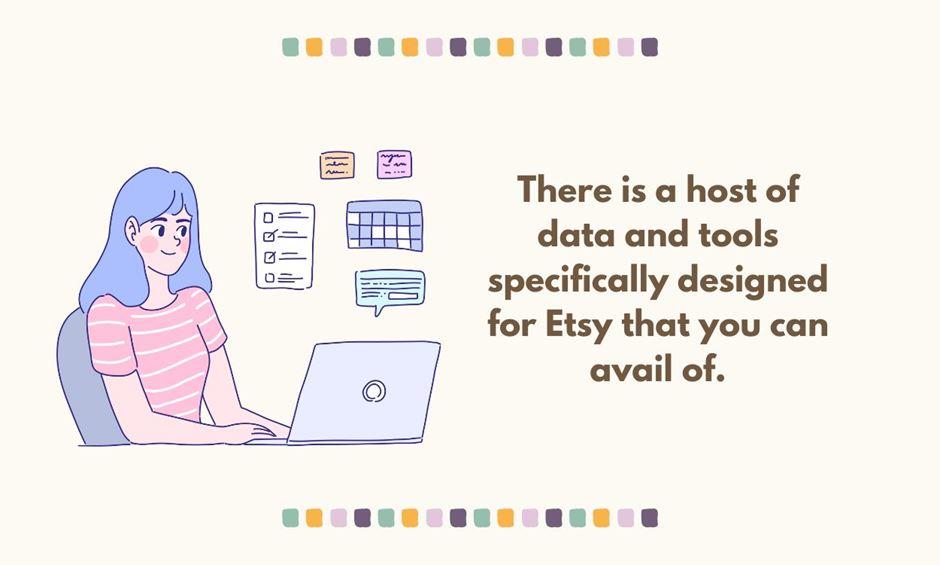 There is a host of data and tools specifically designed for Etsy that you can avail of.